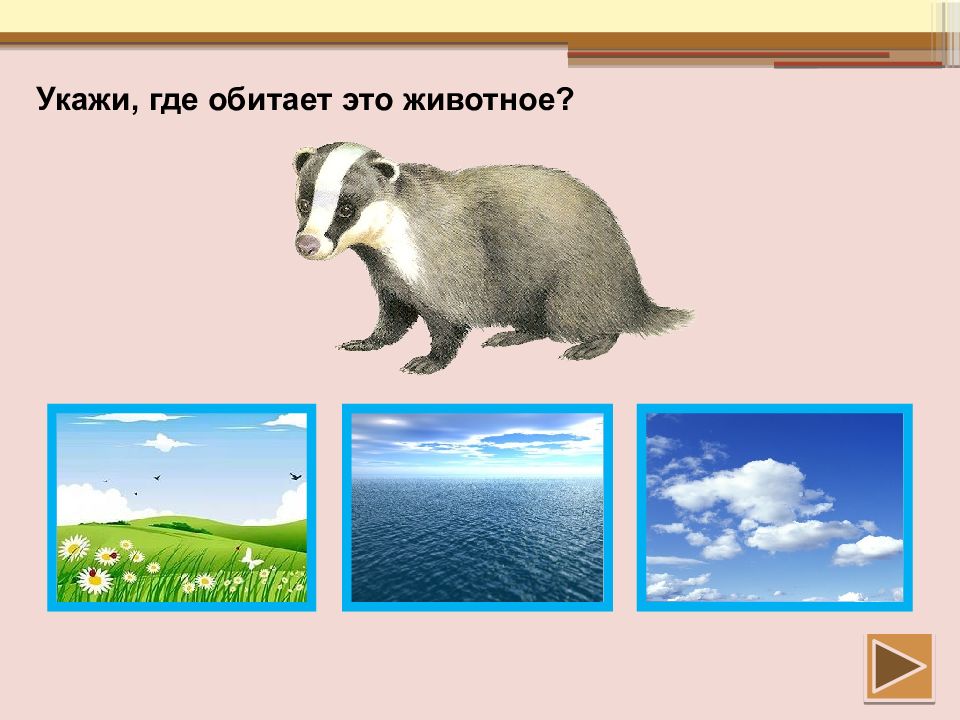 Укажи, где обитает это животное?